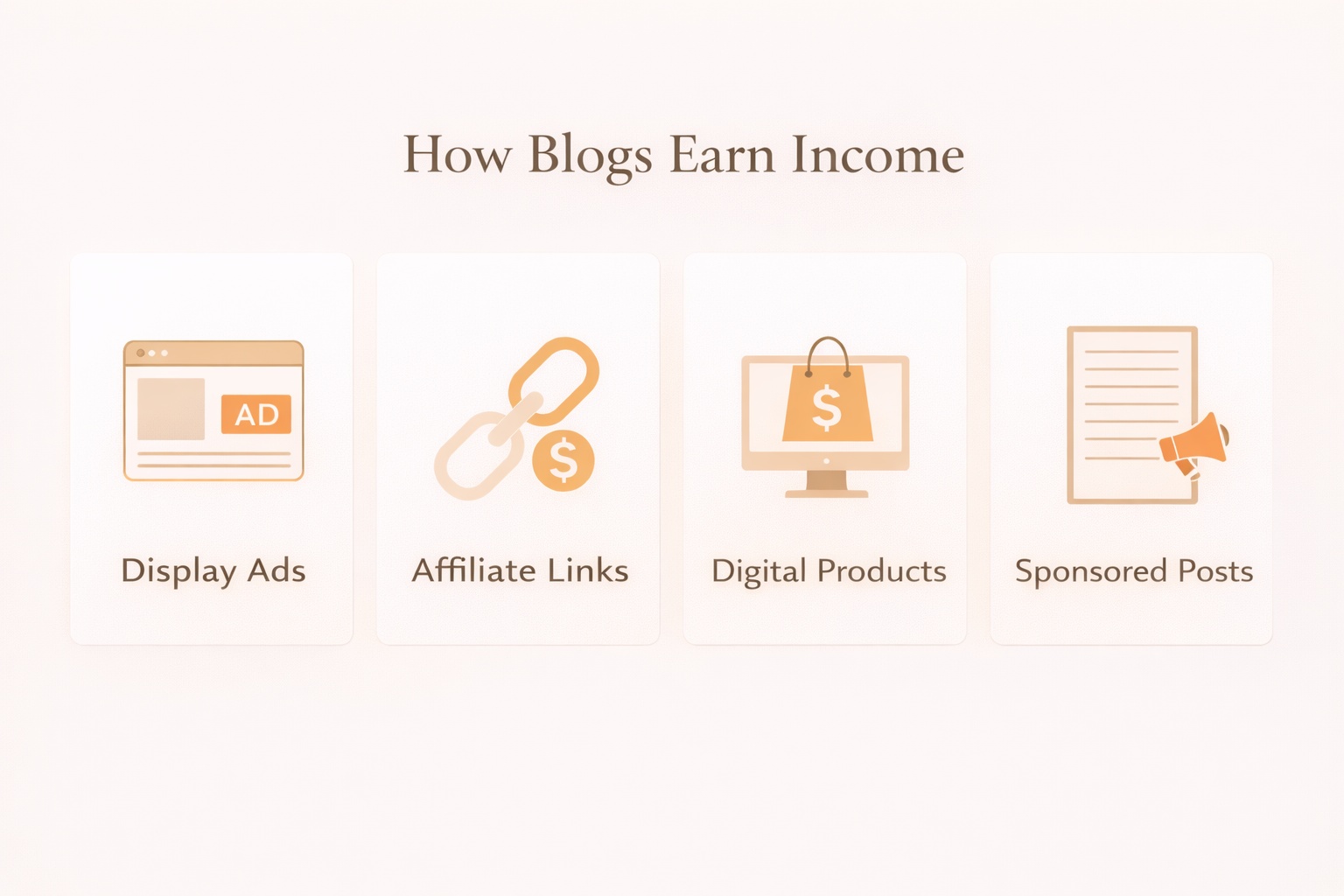 How Blogs Earn Income

AD

Display Ads

$

Affiliate Links

$

Digital Products

Sponsored Posts